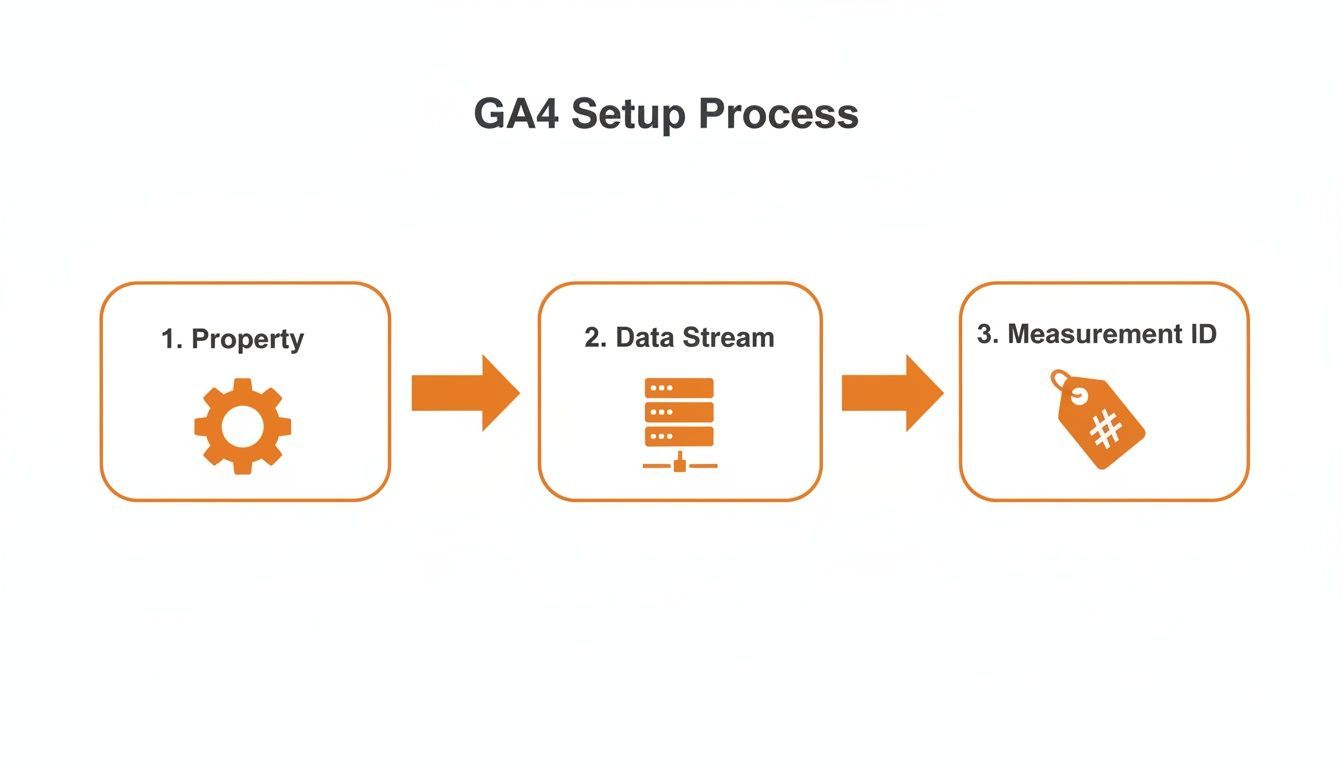 GA4 Setup Process

1. Property

2. Data Stream

3. Measurement ID

#